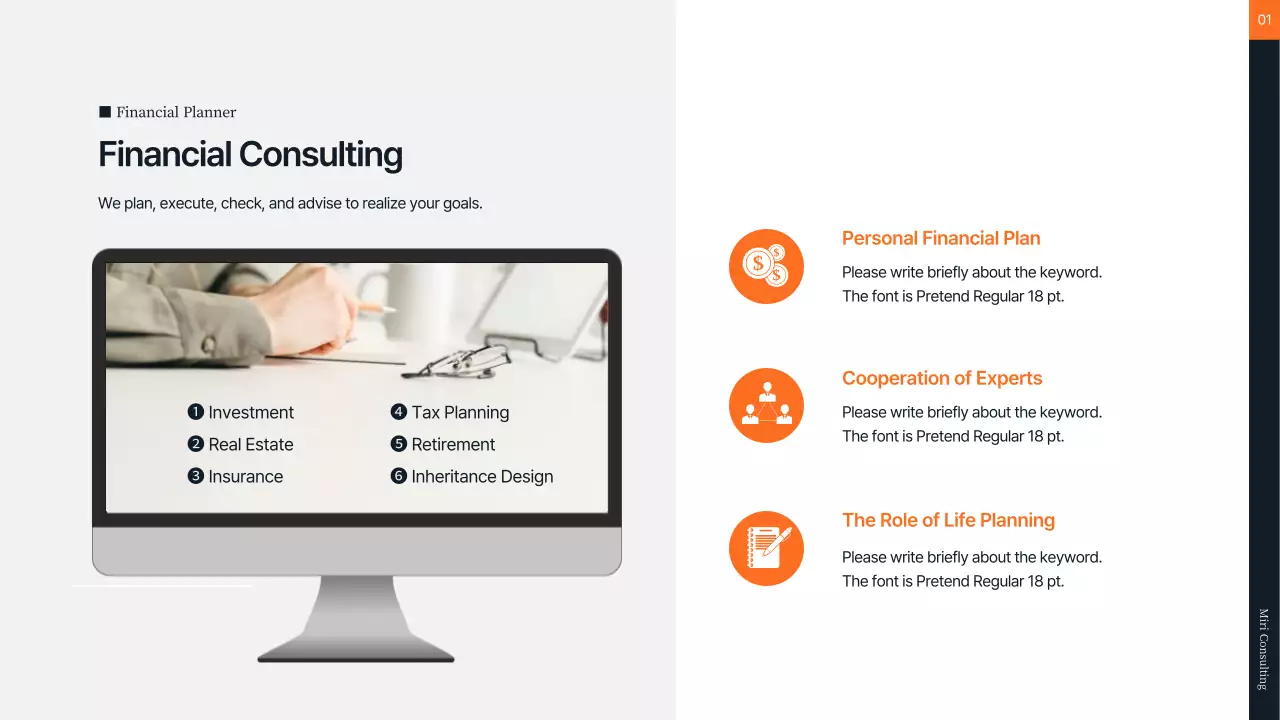 01

■ Financial Planner

Financial Consulting

We plan, execute, check, and advise to realize your goals.

❶ Investment
❷ Real Estate
❸ Insurance
❹ Tax Planning
❺ Retirement
❻ Inheritance Design

Personal Financial Plan

Please write briefly about the keyword. The font is Pretend Regular 18 pt.

Cooperation of Experts

Please write briefly about the keyword. The font is Pretend Regular 18 pt.

The Role of Life Planning

Please write briefly about the keyword. The font is Pretend Regular 18 pt.

Miri Consulting